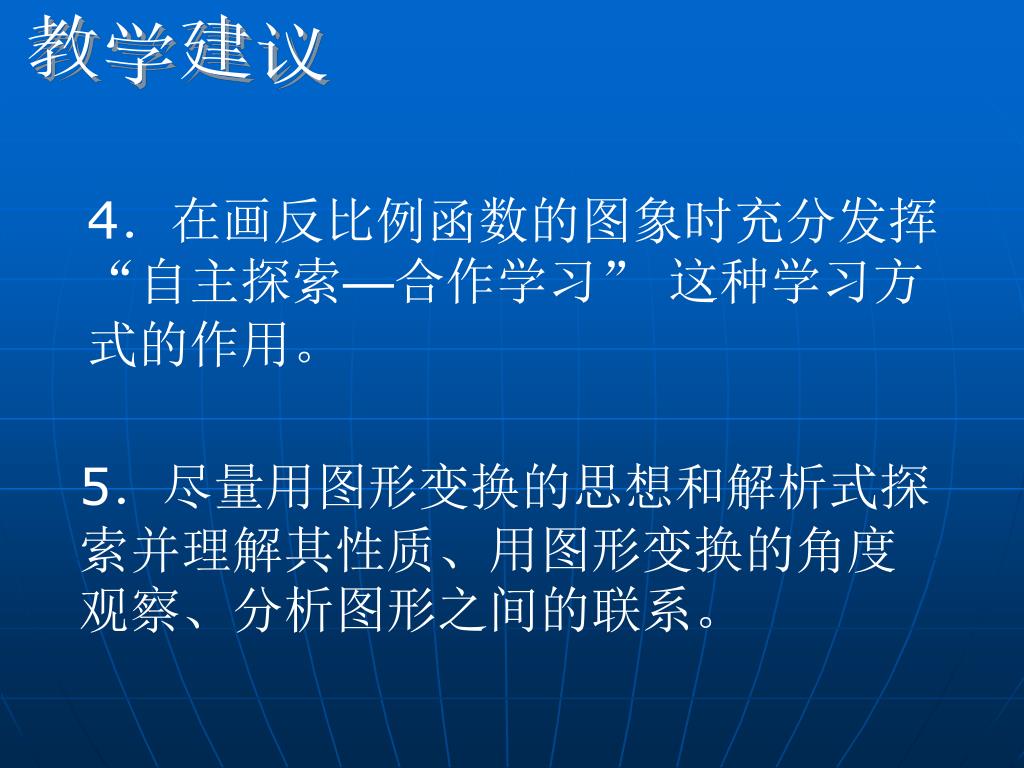 教学建议

4．在画反比例函数的图象时充分发挥“自主探索—合作学习” 这种学习方式的作用。

5．尽量用图形变换的思想和解析式探索并理解其性质、用图形变换的角度观察、分析图形之间的联系。